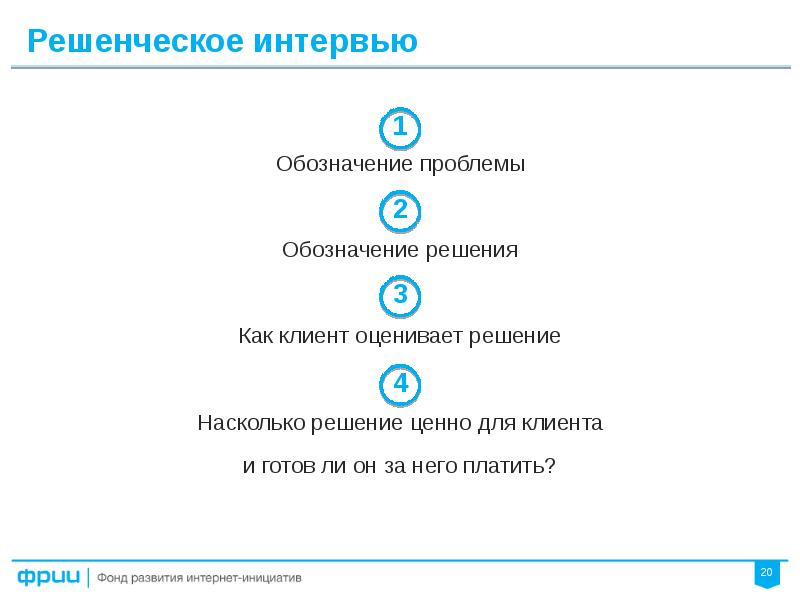 Решенческое интервью

1
Обозначение проблемы

2
Обозначение решения

3
Как клиент оценивает решение

4
Насколько решение ценно для клиента
и готов ли он за него платить?

фрии | Фонд развития интернет-инициатив

20